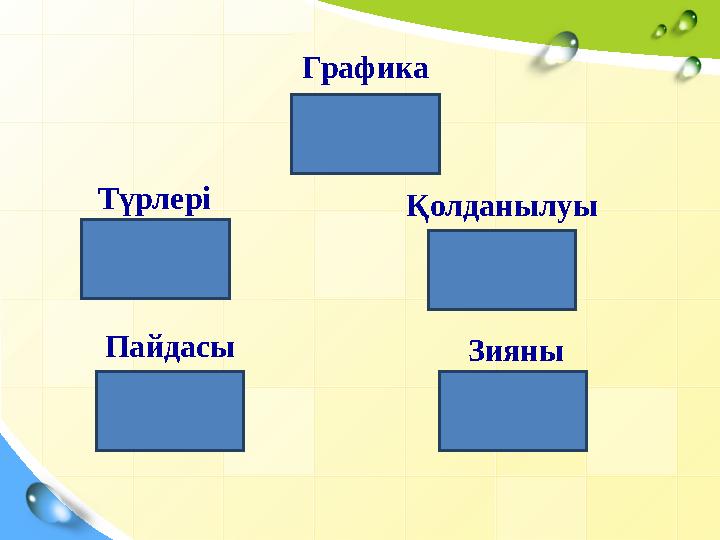 Графика

Түрлері

Қолданылуы

Пайдасы

Зияны